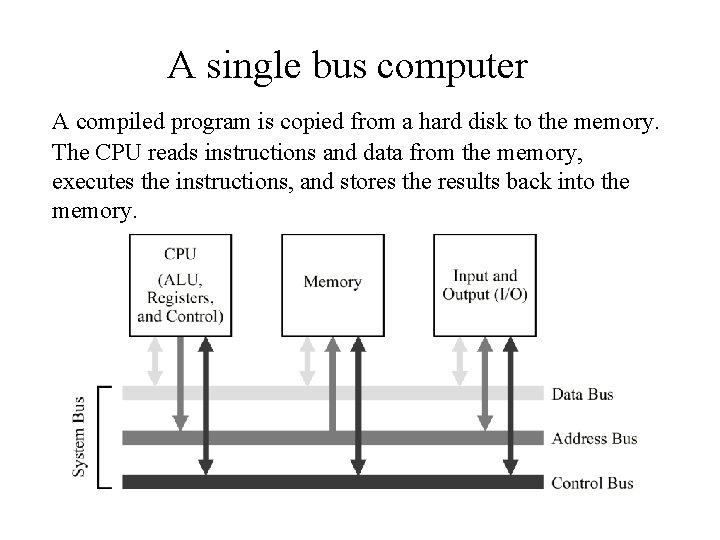 A single bus computer

A compiled program is copied from a hard disk to the memory. The CPU reads instructions and data from the memory, executes the instructions, and stores the results back into the memory.

CPU
(ALU,
Registers,
and Control)

Memory

Input and
Output (I/O)

System Bus

Data Bus

Address Bus

Control Bus